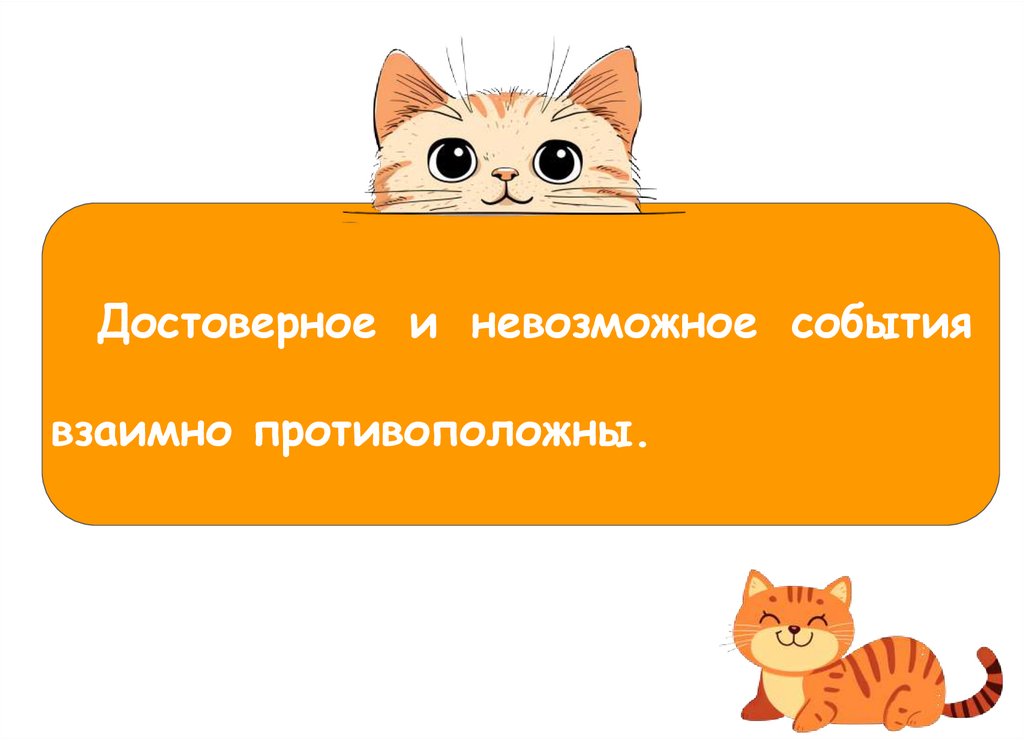 Достоверное и невозможное события взаимно противоположны.